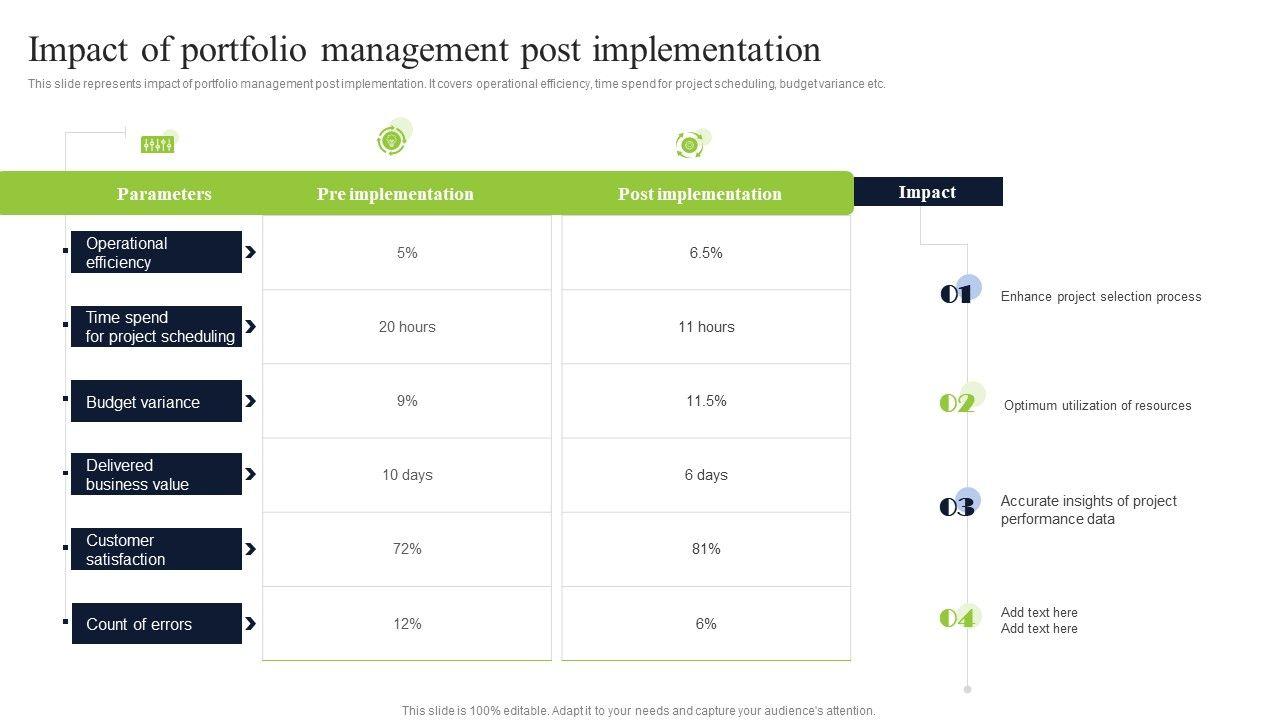 Impact of portfolio management post implementation

This slide represents impact of portfolio management post implementation. It covers operational efficiency, time spend for project scheduling, budget variance etc.

| Parameters | Pre implementation | Post implementation |
|---|---|---|
| Operational efficiency | 5% | 6.5% |
| Time spend for project scheduling | 20 hours | 11 hours |
| Budget variance | 9% | 11.5% |
| Delivered business value | 10 days | 6 days |
| Customer satisfaction | 72% | 81% |
| Count of errors | 12% | 6% |

Impact

01 Enhance project selection process

02 Optimum utilization of resources

03 Accurate insights of project performance data

04 Add text here Add text here

This slide is 100% editable. Adapt it to your needs and capture your audience's attention.